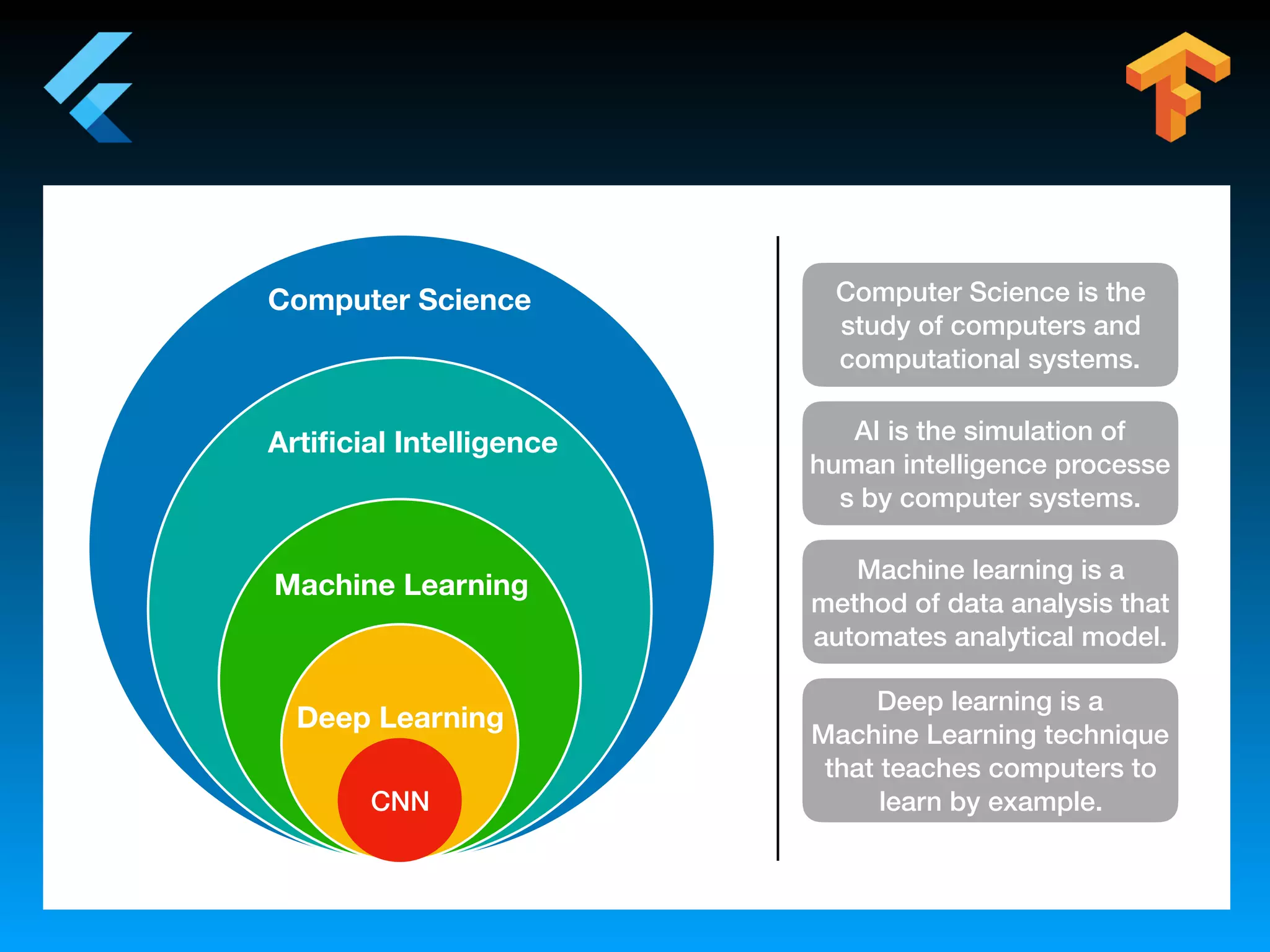 Computer Science

Artificial Intelligence

Machine Learning

Deep Learning

CNN

Computer Science is the study of computers and computational systems.

AI is the simulation of human intelligence processe s by computer systems.

Machine learning is a method of data analysis that automates analytical model.

Deep learning is a Machine Learning technique that teaches computers to learn by example.